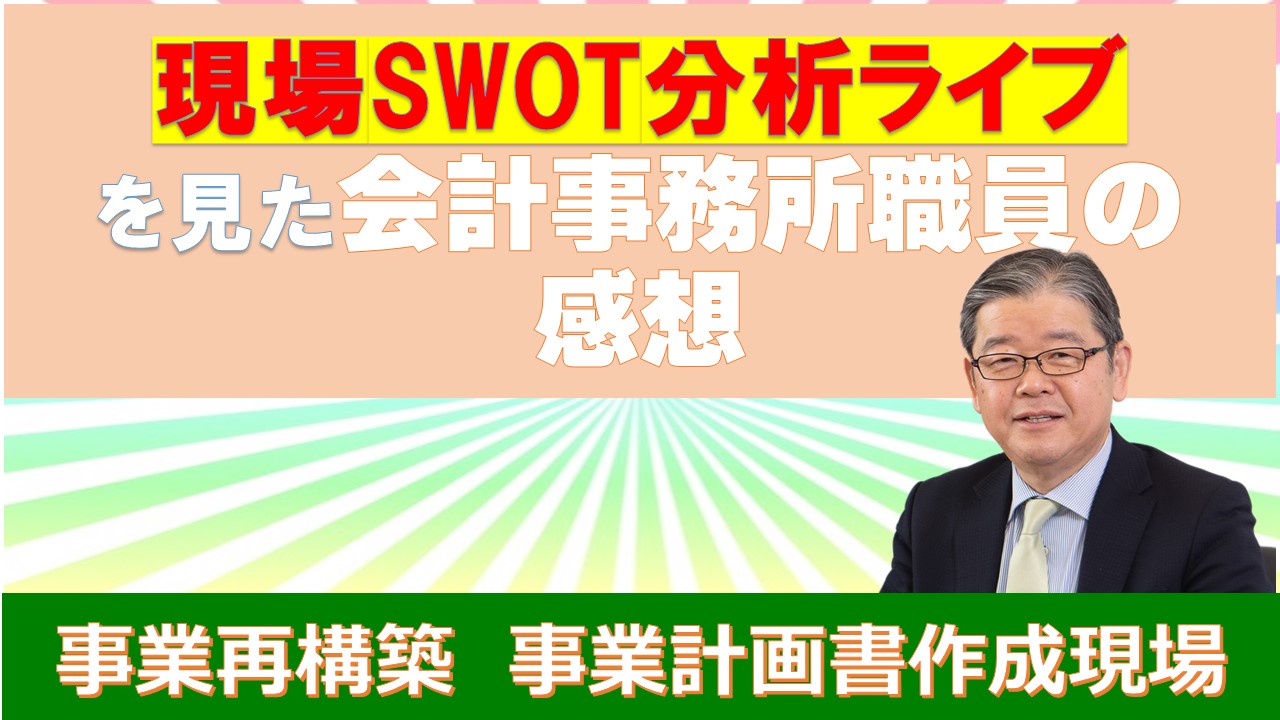 現場SWOT分析ライブ
を見た会計事務所職員の感想

事業再構築　事業計画書作成現場